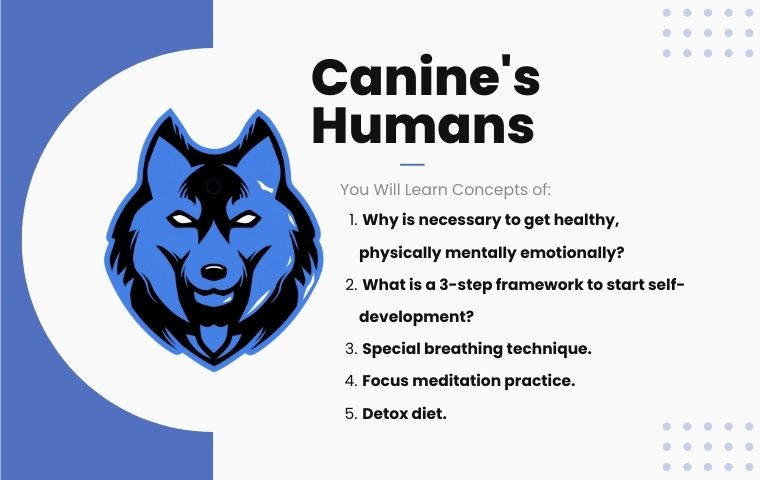 Canine's Humans

You Will Learn Concepts of:

1. Why is necessary to get healthy, physically mentally emotionally?
2. What is a 3-step framework to start self-development?
3. Special breathing technique.
4. Focus meditation practice.
5. Detox diet.